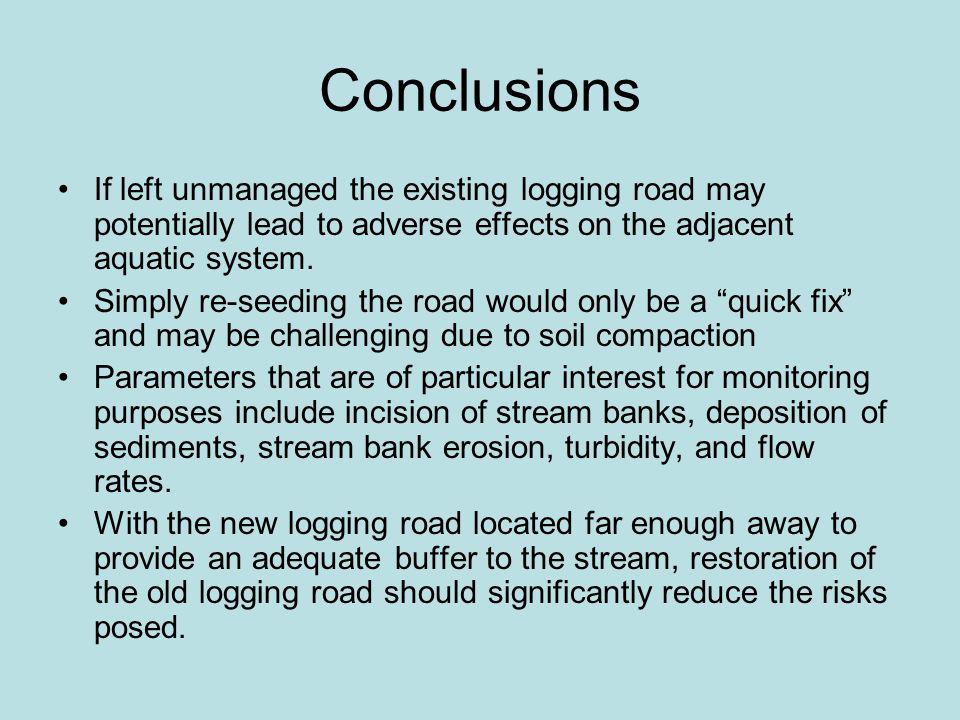 Conclusions

• If left unmanaged the existing logging road may potentially lead to adverse effects on the adjacent aquatic system.
• Simply re-seeding the road would only be a “quick fix” and may be challenging due to soil compaction
• Parameters that are of particular interest for monitoring purposes include incision of stream banks, deposition of sediments, stream bank erosion, turbidity, and flow rates.
• With the new logging road located far enough away to provide an adequate buffer to the stream, restoration of the old logging road should significantly reduce the risks posed.